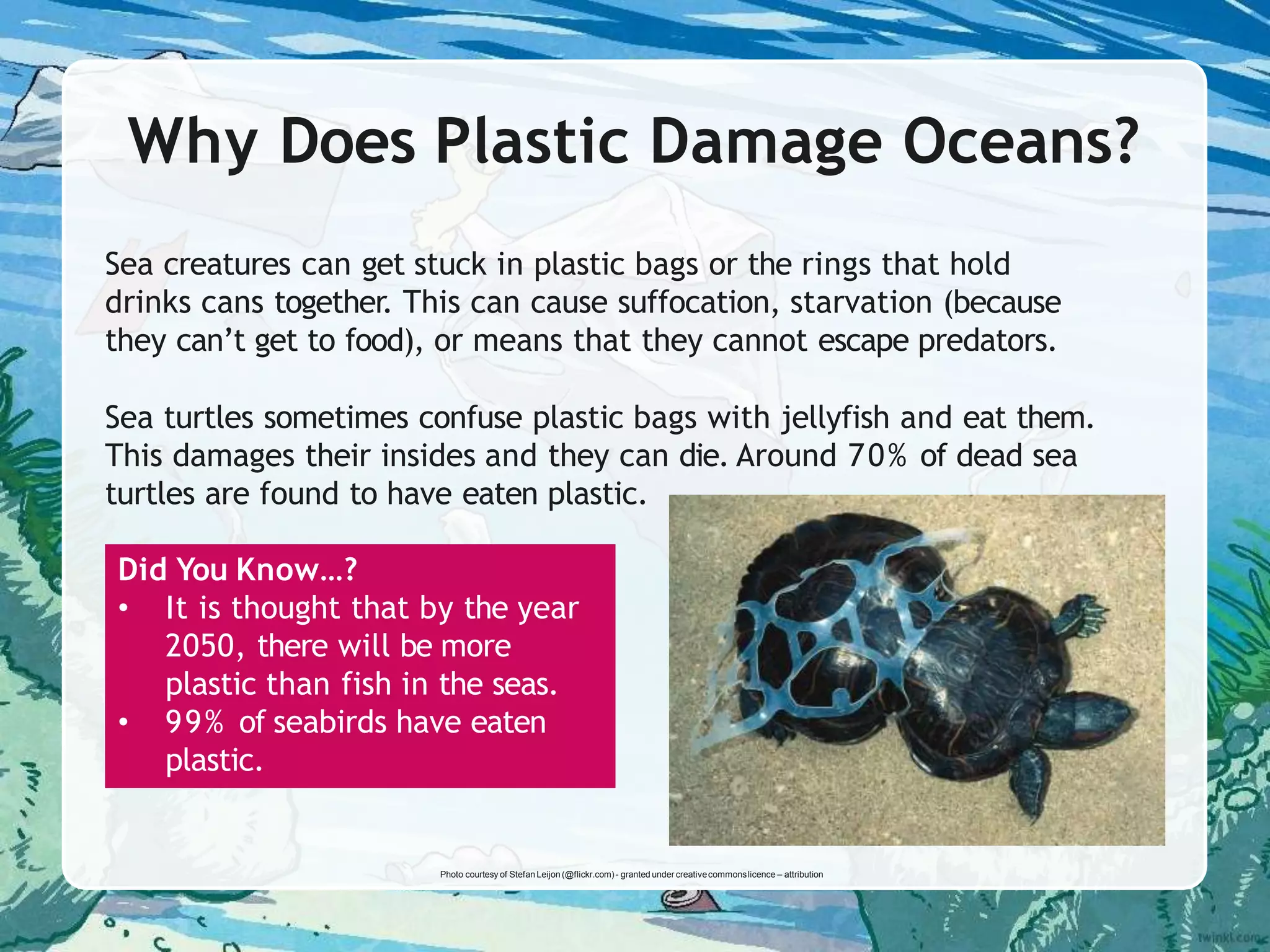 Why Does Plastic Damage Oceans?

Sea creatures can get stuck in plastic bags or the rings that hold drinks cans together. This can cause suffocation, starvation (because they can't get to food), or means that they cannot escape predators.

Sea turtles sometimes confuse plastic bags with jellyfish and eat them. This damages their insides and they can die. Around 70% of dead sea turtles are found to have eaten plastic.

Did You Know…?
• It is thought that by the year 2050, there will be more plastic than fish in the seas.
• 99% of seabirds have eaten plastic.

Photo courtesy of Stefan Leijon (@flickr.com) - granted under creative commons licence – attribution

twinkl.com